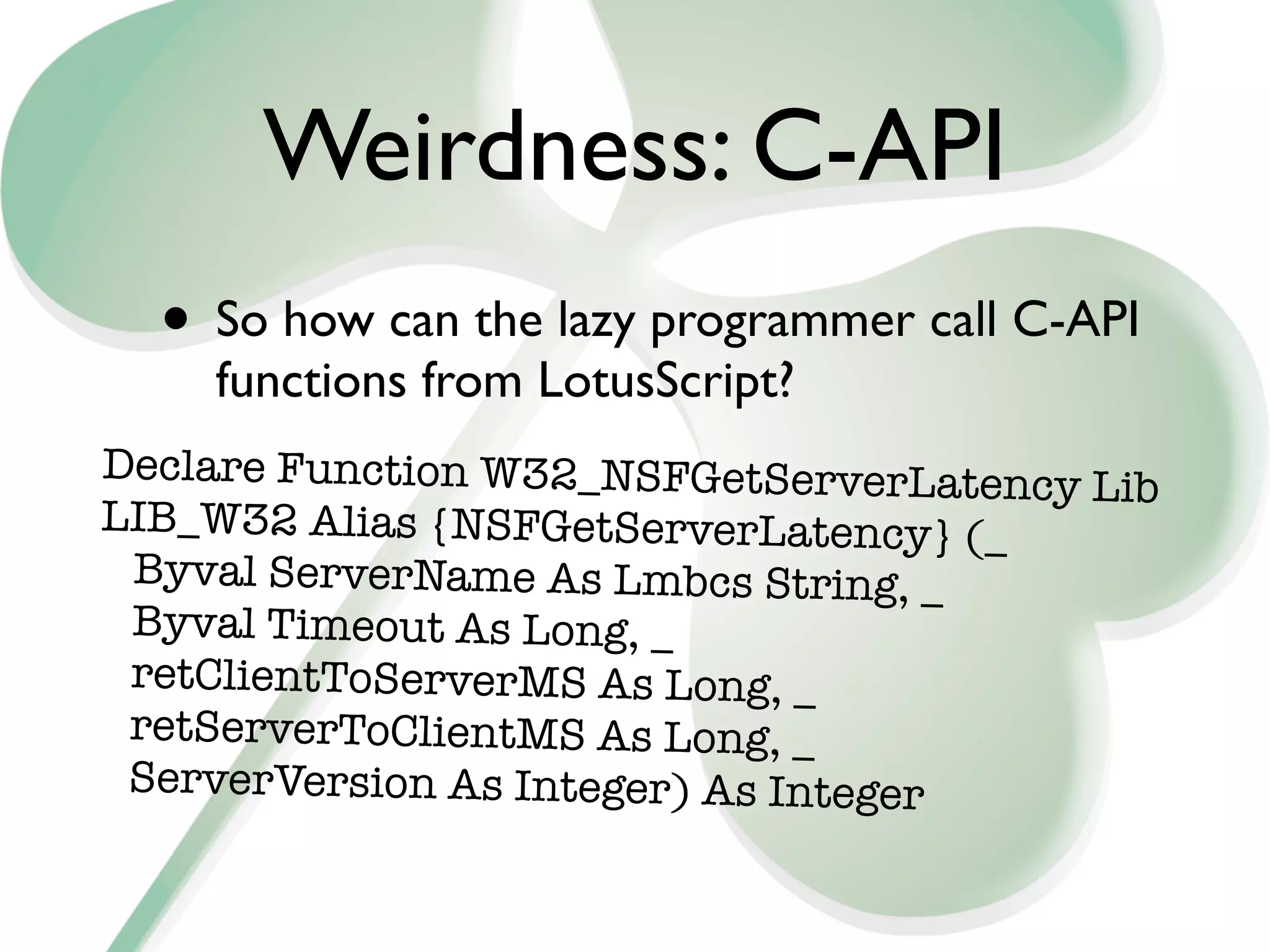 Weirdness: C-API

• So how can the lazy programmer call C-API functions from LotusScript?

Declare Function W32_NSFGetServerLatency Lib LIB_W32 Alias {NSFGetServerLatency} (_
Byval ServerName As Lmbcs String, _
Byval Timeout As Long, _
retClientToServerMS As Long, _
retServerToClientMS As Long, _
ServerVersion As Integer) As Integer